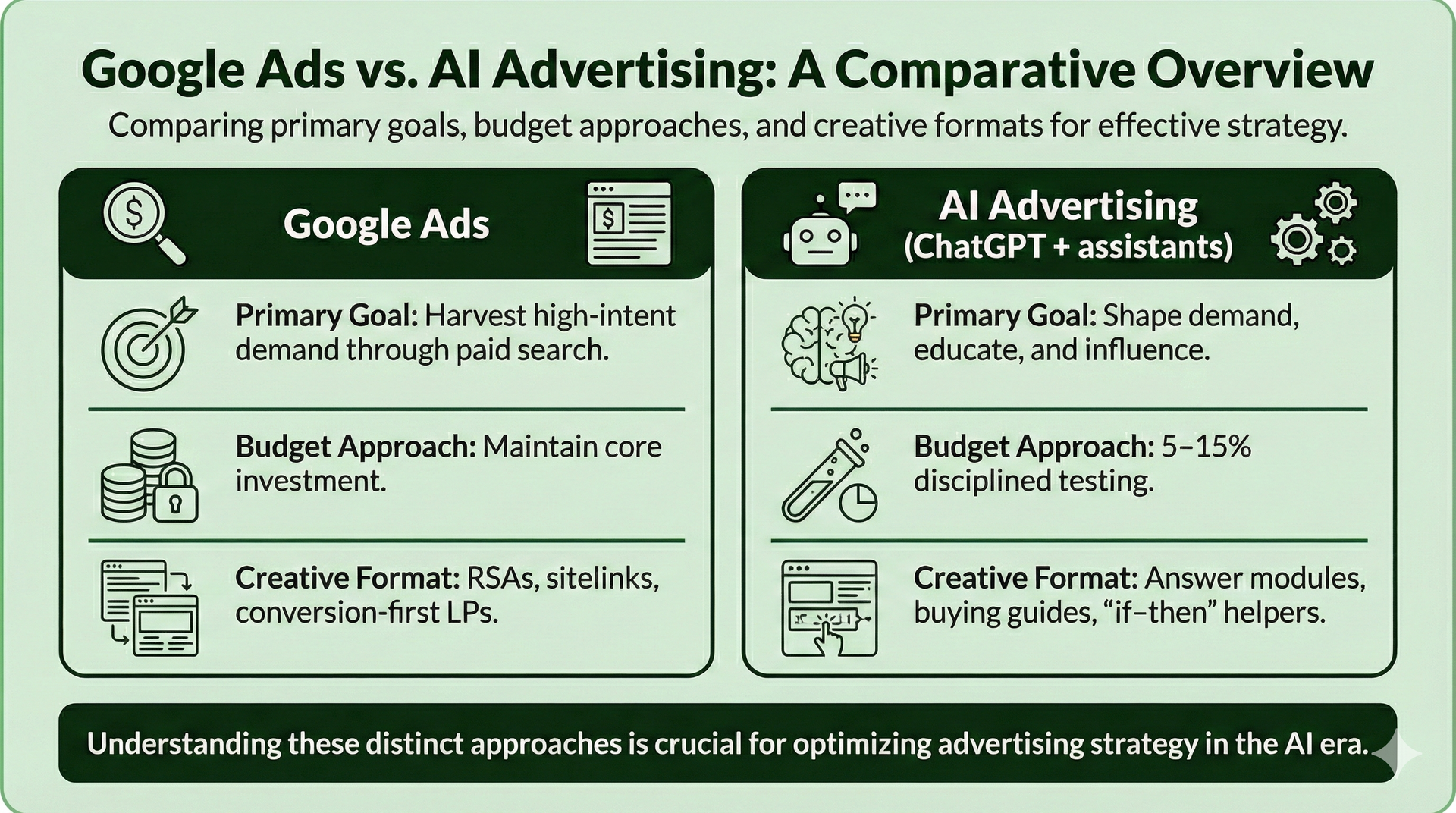 Google Ads vs. AI Advertising: A Comparative Overview

Comparing primary goals, budget approaches, and creative formats for effective strategy.

Google Ads

Primary Goal: Harvest high-intent demand through paid search.

Budget Approach: Maintain core investment.

Creative Format: RSAs, sitelinks, conversion-first LPs.

AI Advertising (ChatGPT + assistants)

Primary Goal: Shape demand, educate, and influence.

Budget Approach: 5–15% disciplined testing.

Creative Format: Answer modules, buying guides, "if–then" helpers.

Understanding these distinct approaches is crucial for optimizing advertising strategy in the AI era.